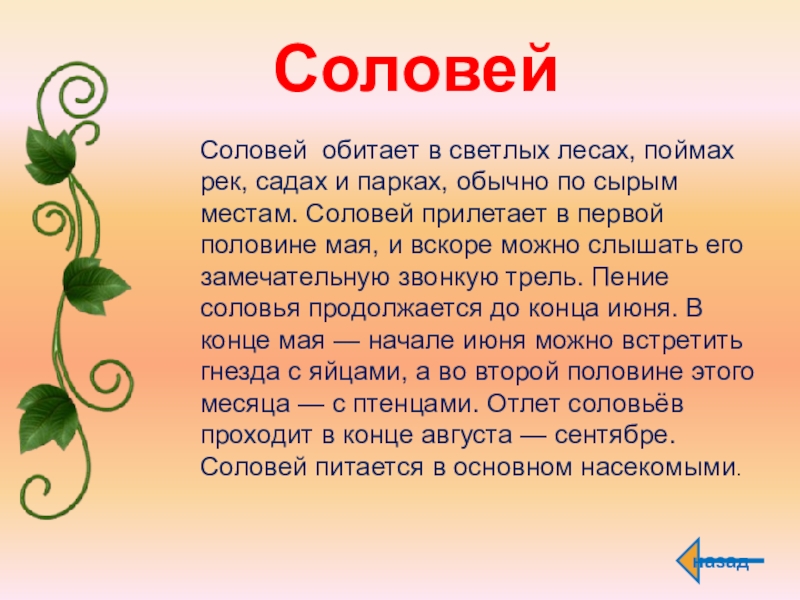 Соловей

Соловей обитает в светлых лесах, поймах рек, садах и парках, обычно по сырым местам. Соловей прилетает в первой половине мая, и вскоре можно слышать его замечательную звонкую трель. Пение соловья продолжается до конца июня. В конце мая — начале июня можно встретить гнезда с яйцами, а во второй половине этого месяца — с птенцами. Отлет соловьёв проходит в конце августа — сентябре. Соловей питается в основном насекомыми.

назад